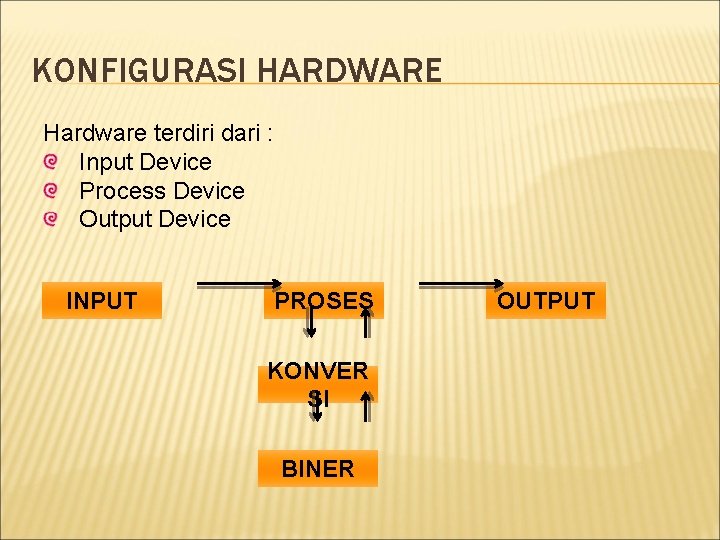 KONFIGURASI HARDWARE

Hardware terdiri dari :
Input Device
Process Device
Output Device

INPUT

PROSES

OUTPUT

KONVERSI

BINER